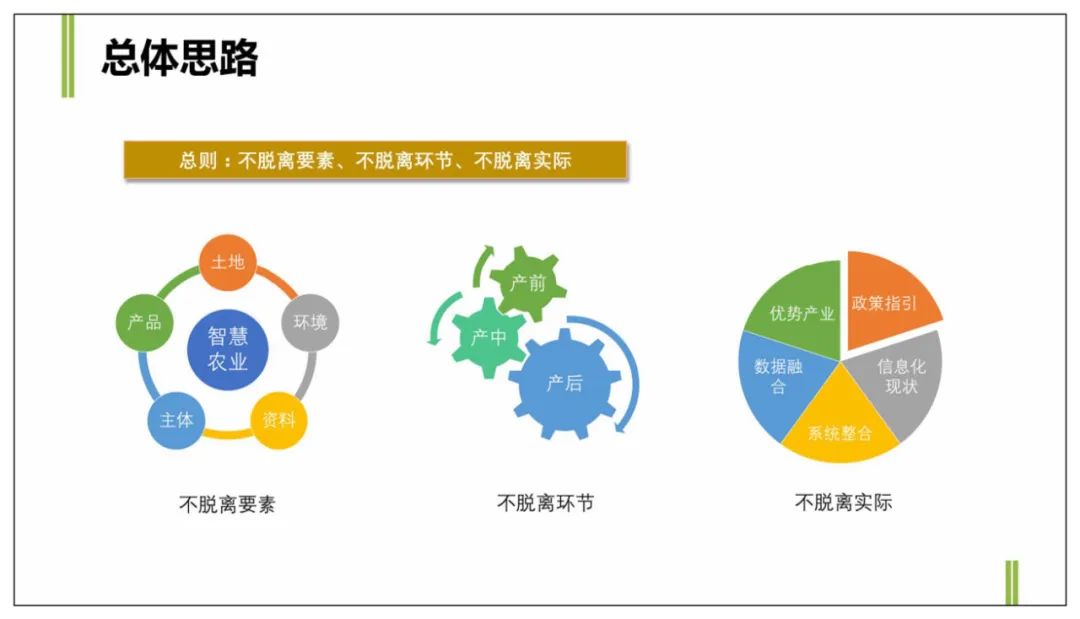 总体思路

总则：不脱离要素、不脱离环节、不脱离实际

土地
环境
资料
主体
产品
智慧农业

不脱离要素

产前
产中
产后

不脱离环节

政策指引
信息化现状
系统整合
数据融合
优势产业

不脱离实际